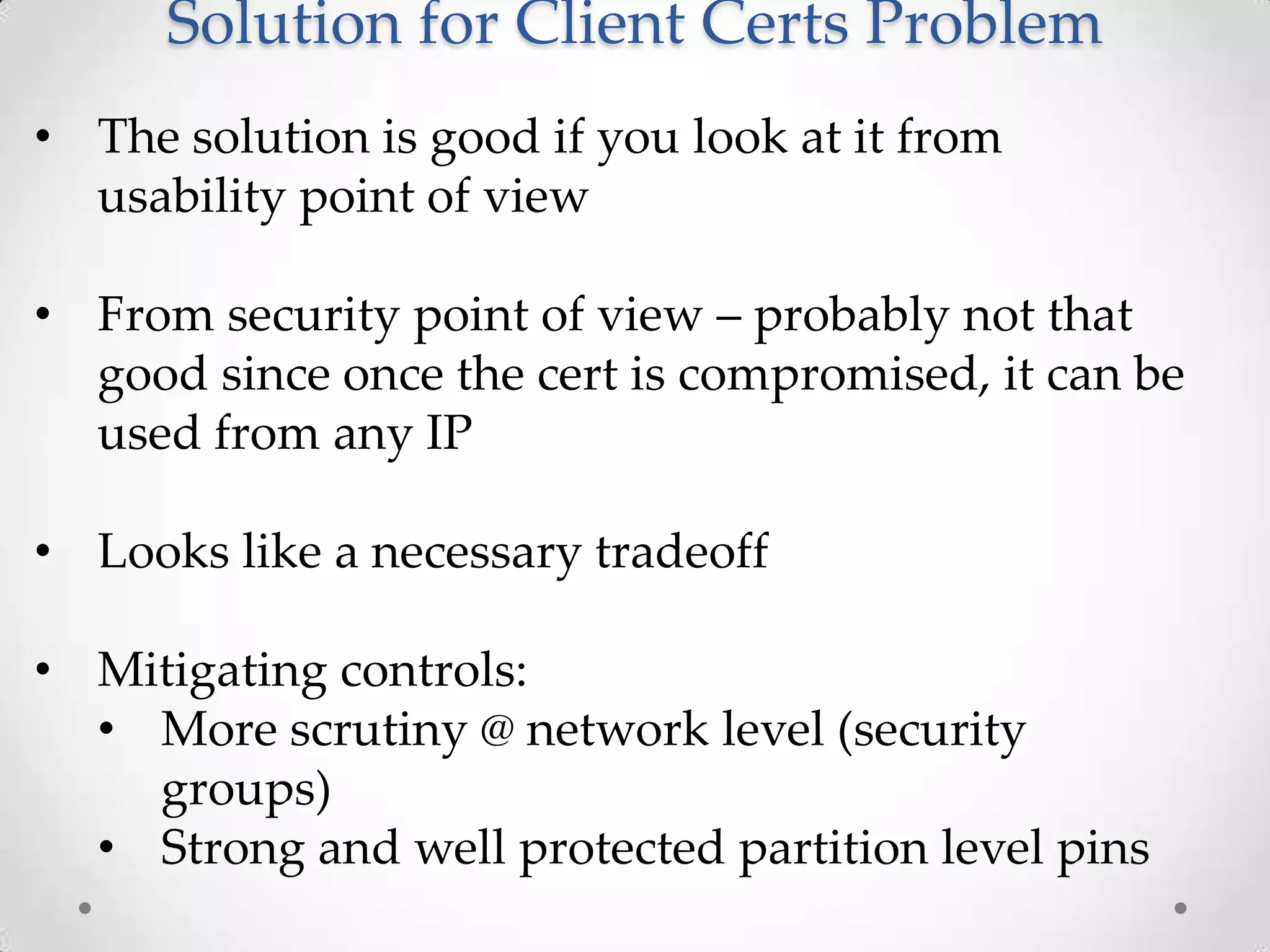 Solution for Client Certs Problem

• The solution is good if you look at it from usability point of view

• From security point of view – probably not that good since once the cert is compromised, it can be used from any IP

• Looks like a necessary tradeoff

• Mitigating controls:
  • More scrutiny @ network level (security groups)
  • Strong and well protected partition level pins